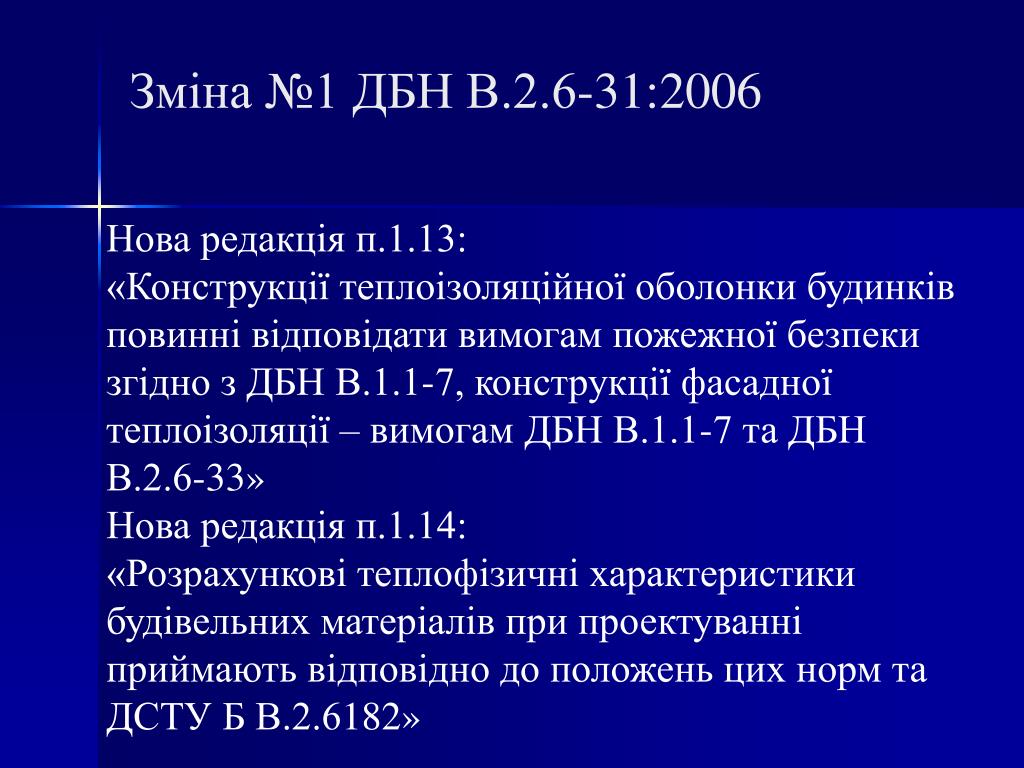 Зміна №1 ДБН В.2.6-31:2006

Нова редакція п.1.13:
«Конструкції теплоізоляційної оболонки будинків повинні відповідати вимогам пожежної безпеки згідно з ДБН В.1.1-7, конструкції фасадної теплоізоляції – вимогам ДБН В.1.1-7 та ДБН В.2.6-33»
Нова редакція п.1.14:
«Розрахункові теплофізичні характеристики будівельних матеріалів при проектуванні приймають відповідно до положень цих норм та ДСТУ Б В.2.6182»